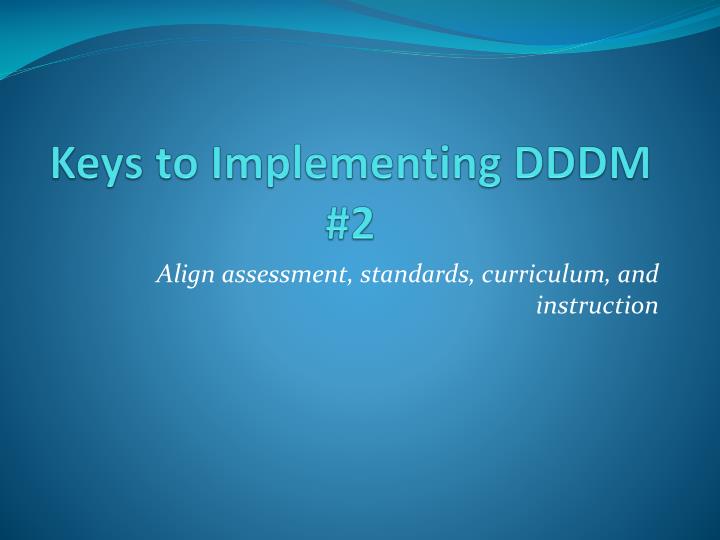 Keys to Implementing DDDM #2

Align assessment, standards, curriculum, and instruction